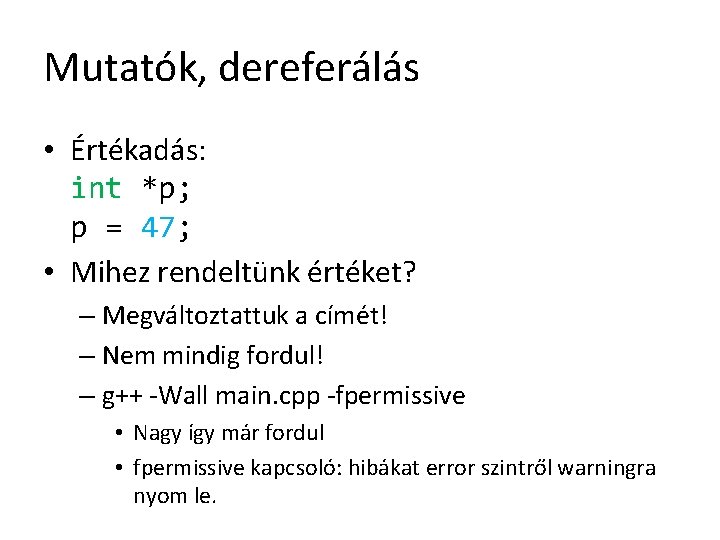 Mutatók, dereferálás

• Értékadás:
int *p;
p = 47;
• Mihez rendeltünk értéket?
– Megváltoztattuk a címét!
– Nem mindig fordul!
– g++ -Wall main.cpp -fpermissive
• Nagy így már fordul
• fpermissive kapcsoló: hibákat error szintről warningra nyom le.